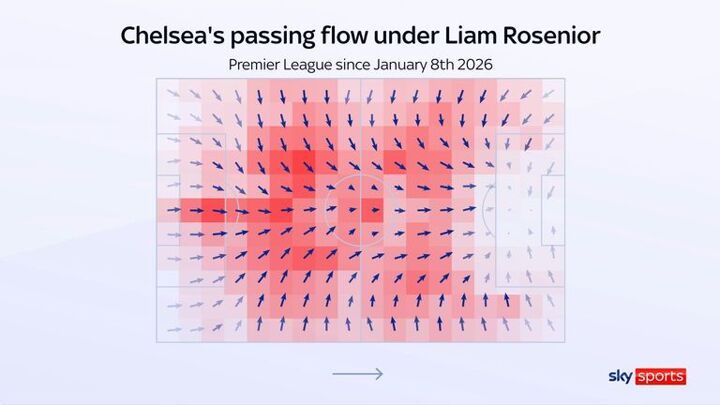 Chelsea's passing flow under Liam Rosenior

Premier League since January 8th 2026

sky sports